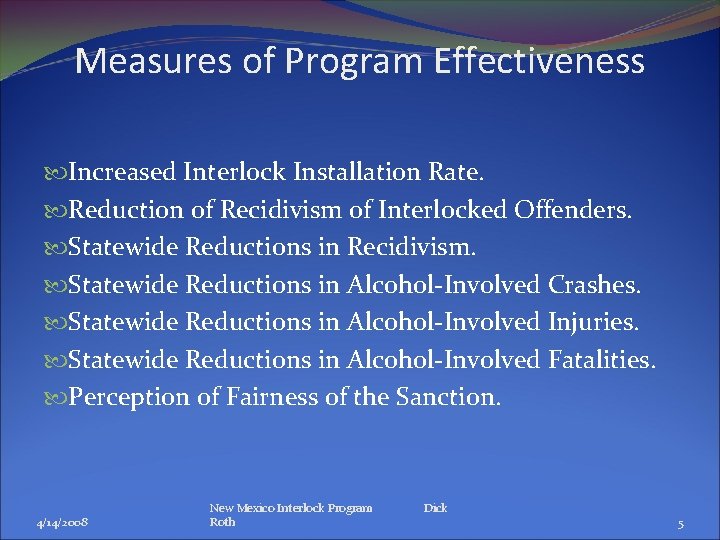 Measures of Program Effectiveness

Increased Interlock Installation Rate.
Reduction of Recidivism of Interlocked Offenders.
Statewide Reductions in Recidivism.
Statewide Reductions in Alcohol-Involved Crashes.
Statewide Reductions in Alcohol-Involved Injuries.
Statewide Reductions in Alcohol-Involved Fatalities.
Perception of Fairness of the Sanction.

4/14/2008

New Mexico Interlock Program Dick Roth

5